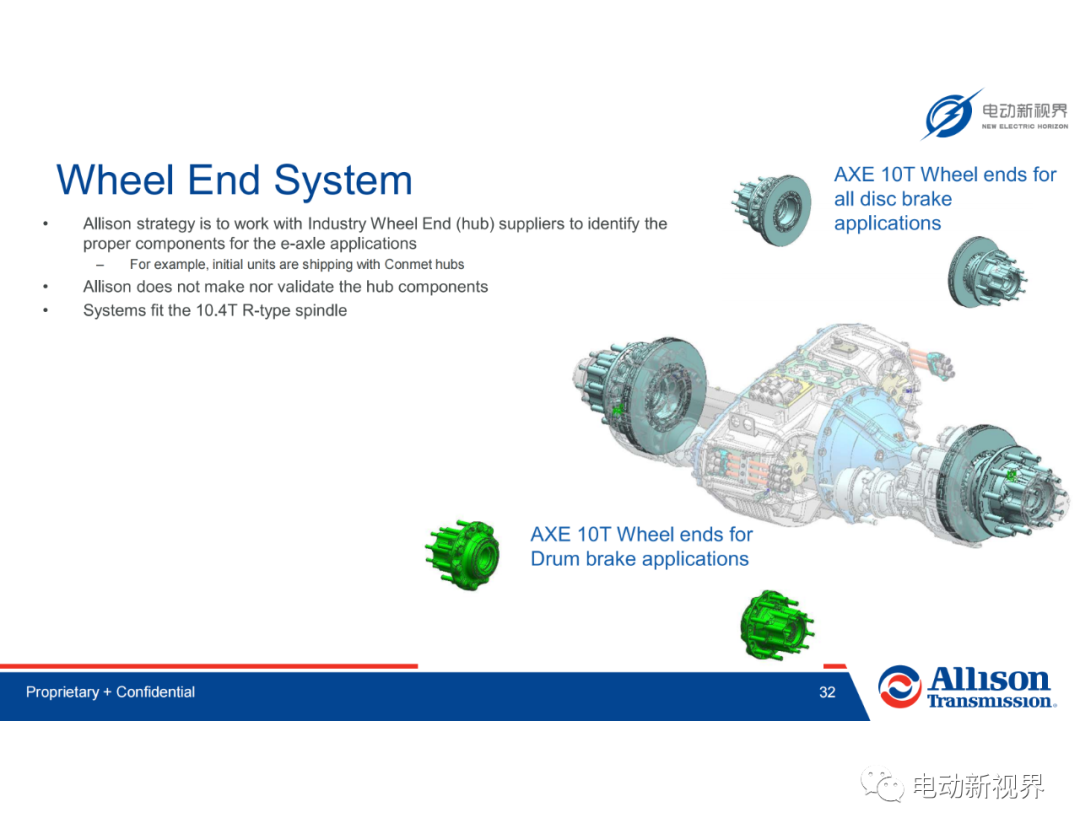 电动新视界
NEW ELECTRIC HORIZON

Wheel End System

• Allison strategy is to work with Industry Wheel End (hub) suppliers to identify the proper components for the e-axle applications
  – For example, initial units are shipping with Conmet hubs
• Allison does not make nor validate the hub components
• Systems fit the 10.4T R-type spindle

AXE 10T Wheel ends for all disc brake applications

AXE 10T Wheel ends for Drum brake applications

Proprietary + Confidential

32

Allison Transmission.

电动新视界